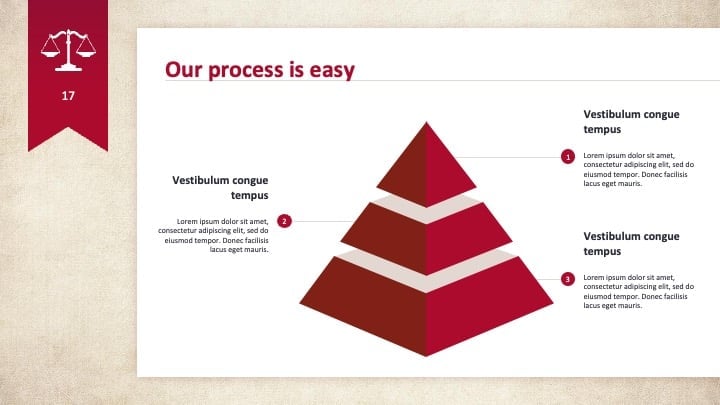 17

Our process is easy

Vestibulum congue tempus

1

Lorem ipsum dolor sit amet, consectetur adipiscing elit, sed do eiusmod tempor. Donec facilisis lacus eget mauris.

Vestibulum congue tempus

2

Lorem ipsum dolor sit amet, consectetur adipiscing elit, sed do eiusmod tempor. Donec facilisis lacus eget mauris.

Vestibulum congue tempus

3

Lorem ipsum dolor sit amet, consectetur adipiscing elit, sed do eiusmod tempor. Donec facilisis lacus eget mauris.